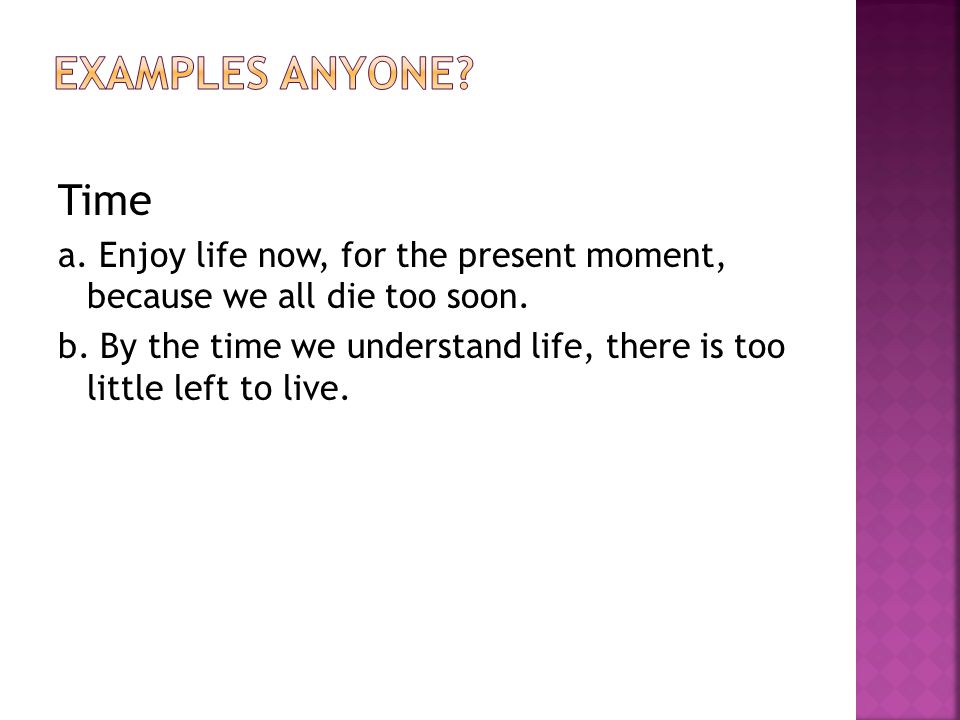 EXAMPLES ANYONE?

Time

a. Enjoy life now, for the present moment, because we all die too soon.

b. By the time we understand life, there is too little left to live.